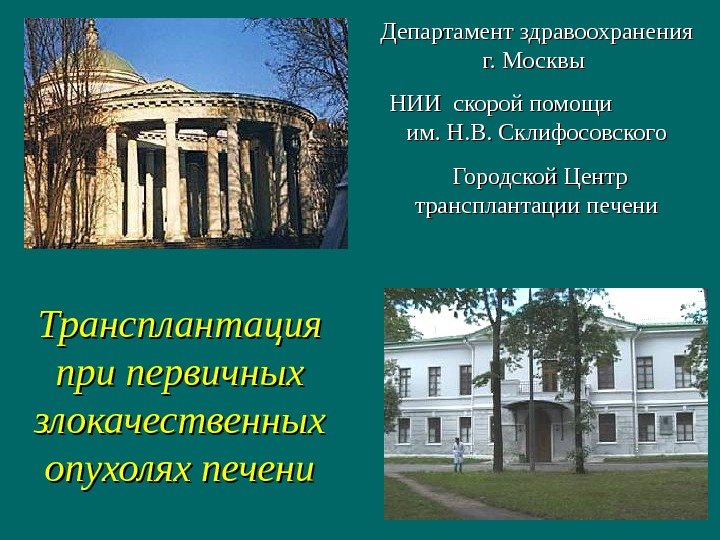 Департамент здравоохранения г. Москвы

НИИ скорой помощи им. Н.В. Склифосовского

Городской Центр трансплантации печени

Трансплантация при первичных злокачественных опухолях печени